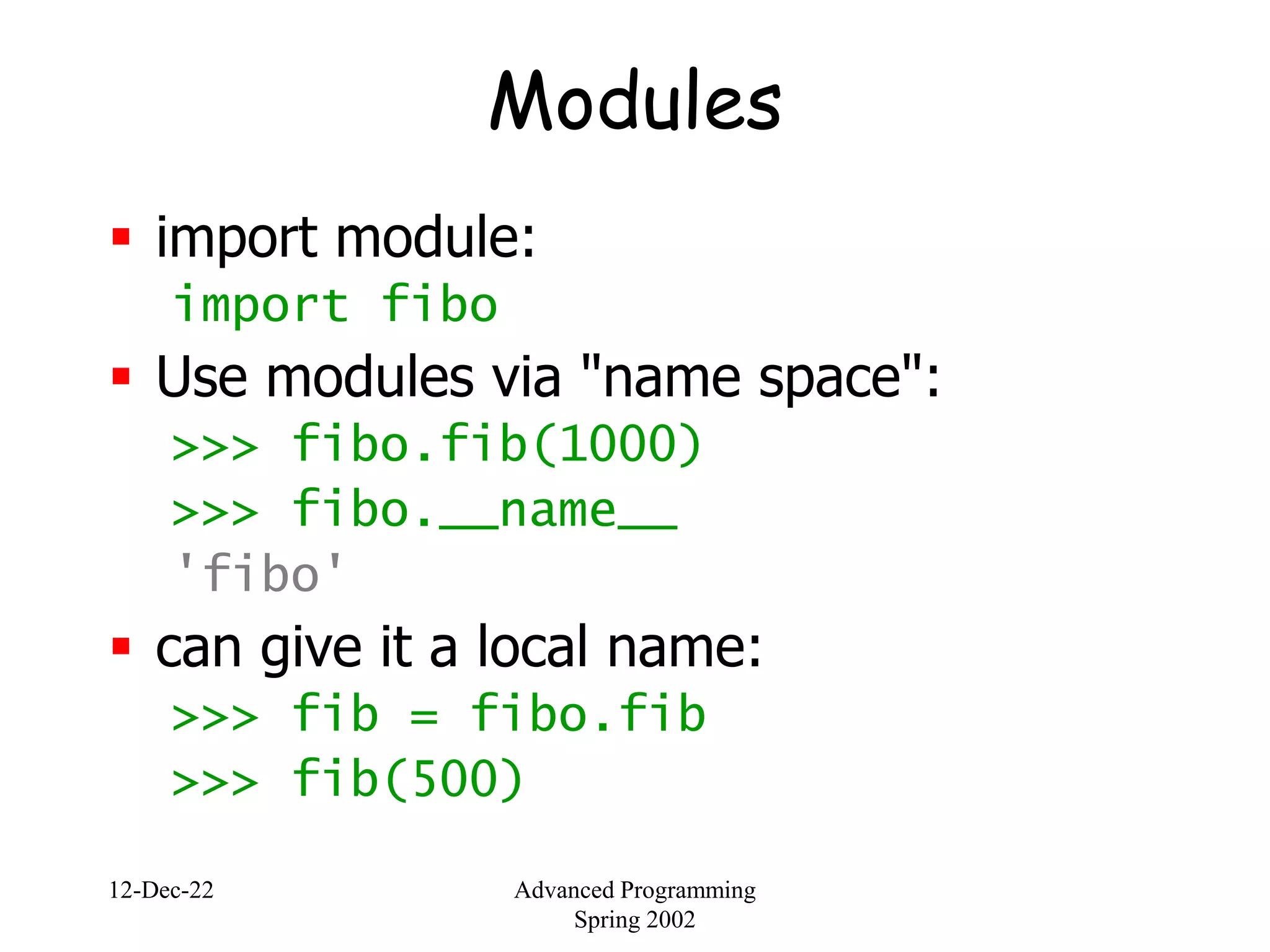 Modules

▪ import module:

import fibo

▪ Use modules via "name space":

>>> fibo.fib(1000)

>>> fibo.__name__

'fibo'

▪ can give it a local name:

>>> fib = fibo.fib

>>> fib(500)

12-Dec-22

Advanced Programming
Spring 2002